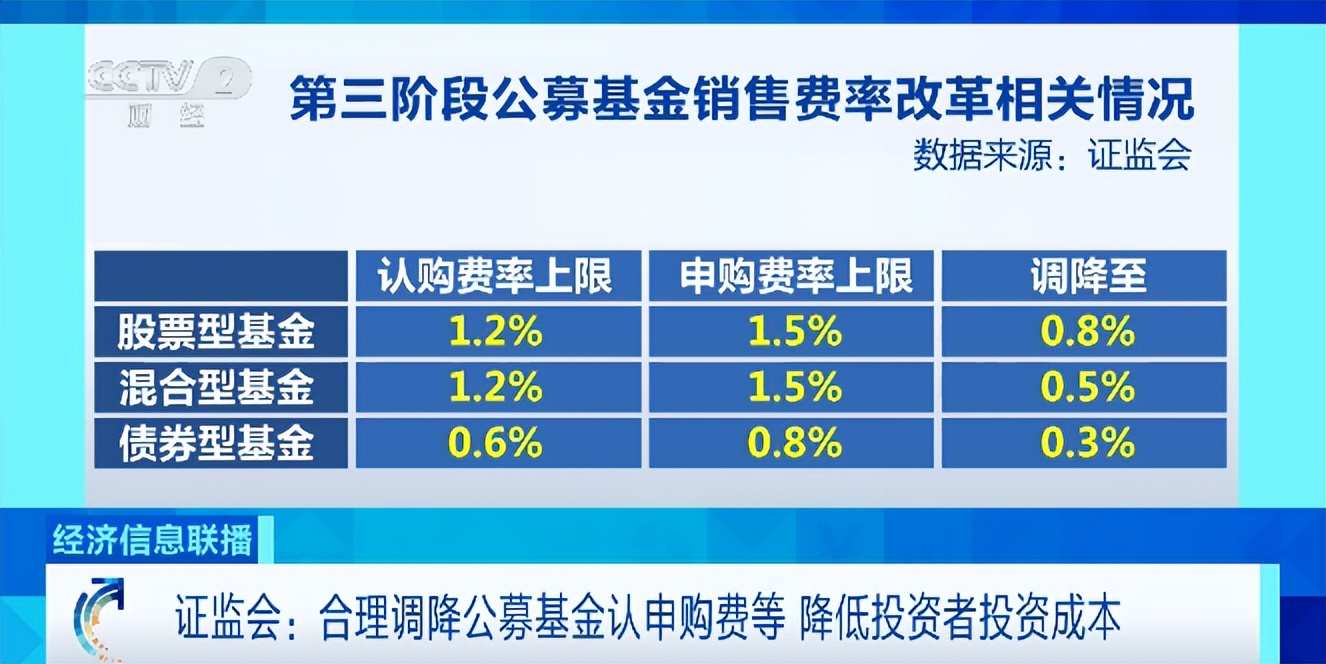 CCTV 2 财经

第三阶段公募基金销售费率改革相关情况

数据来源：证监会

| | 认购费率上限 | 申购费率上限 | 调降至 |
|---|---|---|---|
| 股票型基金 | 1.2% | 1.5% | 0.8% |
| 混合型基金 | 1.2% | 1.5% | 0.5% |
| 债券型基金 | 0.6% | 0.8% | 0.3% |

经济信息联播

证监会：合理调降公募基金认申购费等 降低投资者投资成本